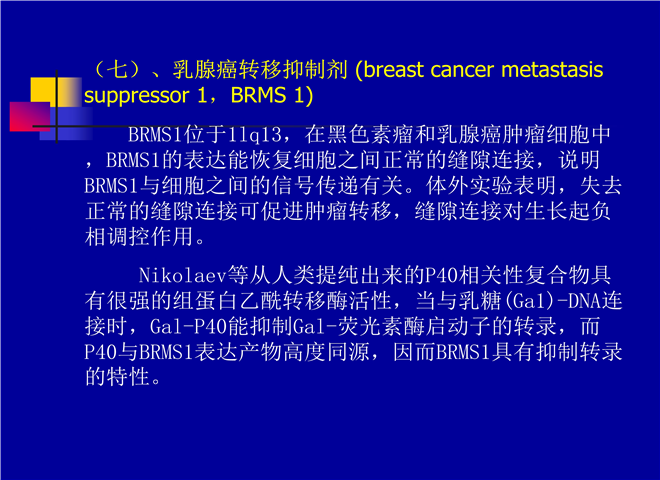 （七）、乳腺癌转移抑制剂 (breast cancer metastasis suppressor 1，BRMS 1)

BRMS1位于11q13，在黑色素瘤和乳腺癌肿瘤细胞中，BRMS1的表达能恢复细胞之间正常的缝隙连接，说明BRMS1与细胞之间的信号传递有关。体外实验表明，失去正常的缝隙连接可促进肿瘤转移，缝隙连接对生长起负相调控作用。

Nikolaev等从人类提纯出来的P40相关性复合物具有很强的组蛋白乙酰转移酶活性，当与乳糖(Gal)-DNA连接时，Gal-P40能抑制Gal-荧光素酶启动子的转录，而P40与BRMS1表达产物高度同源，因而BRMS1具有抑制转录的特性。